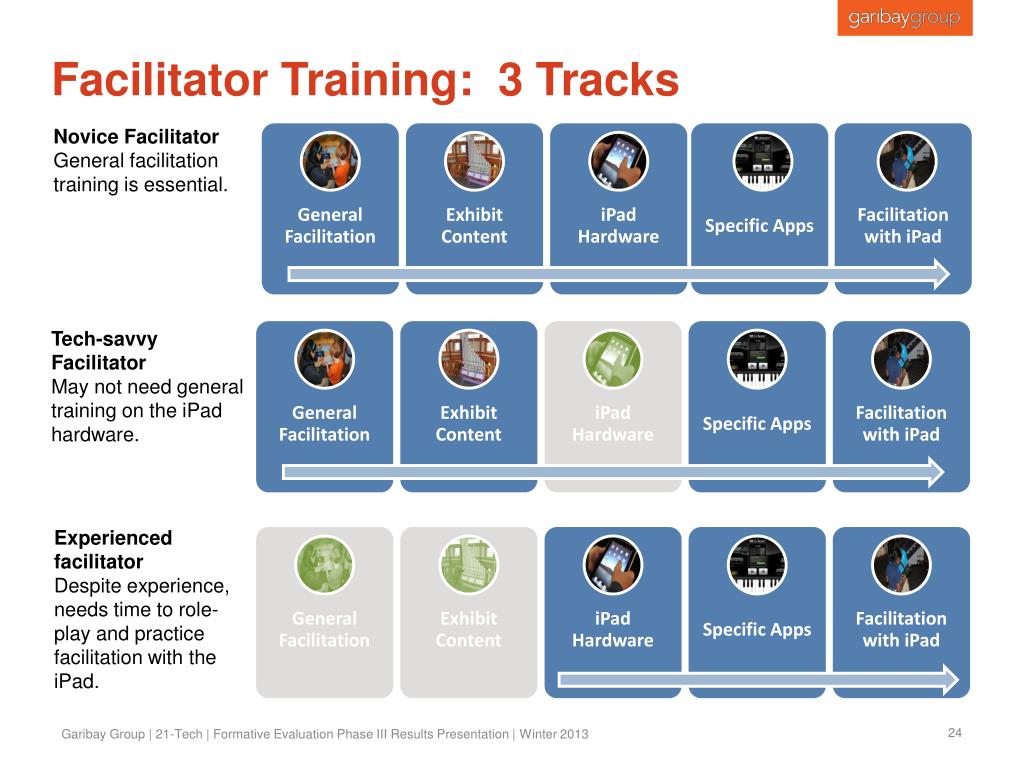 garibaygroup

Facilitator Training: 3 Tracks

Novice Facilitator
General facilitation training is essential.

General Facilitation
Exhibit Content
iPad Hardware
Specific Apps
Facilitation with iPad

Tech-savvy Facilitator
May not need general training on the iPad hardware.

General Facilitation
Exhibit Content
iPad Hardware
Specific Apps
Facilitation with iPad

Experienced facilitator
Despite experience, needs time to role-play and practice facilitation with the iPad.

General Facilitation
Exhibit Content
iPad Hardware
Specific Apps
Facilitation with iPad

Garibay Group | 21-Tech | Formative Evaluation Phase III Results Presentation | Winter 2013

24